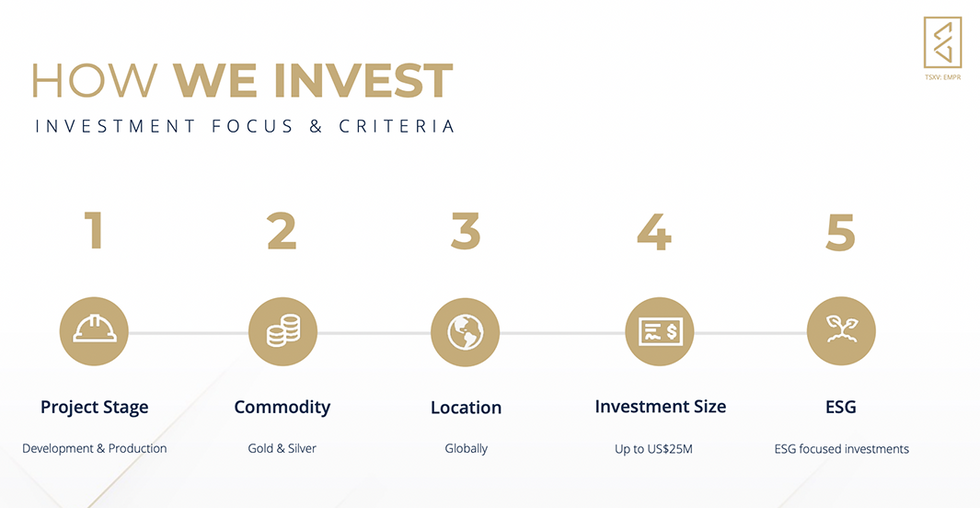 TSXV: EMPR

HOW WE INVEST

INVESTMENT FOCUS & CRITERIA

1

Project Stage

Development & Production

2

Commodity

Gold & Silver

3

Location

Globally

4

Investment Size

Up to US$25M

5

ESG

ESG focused investments